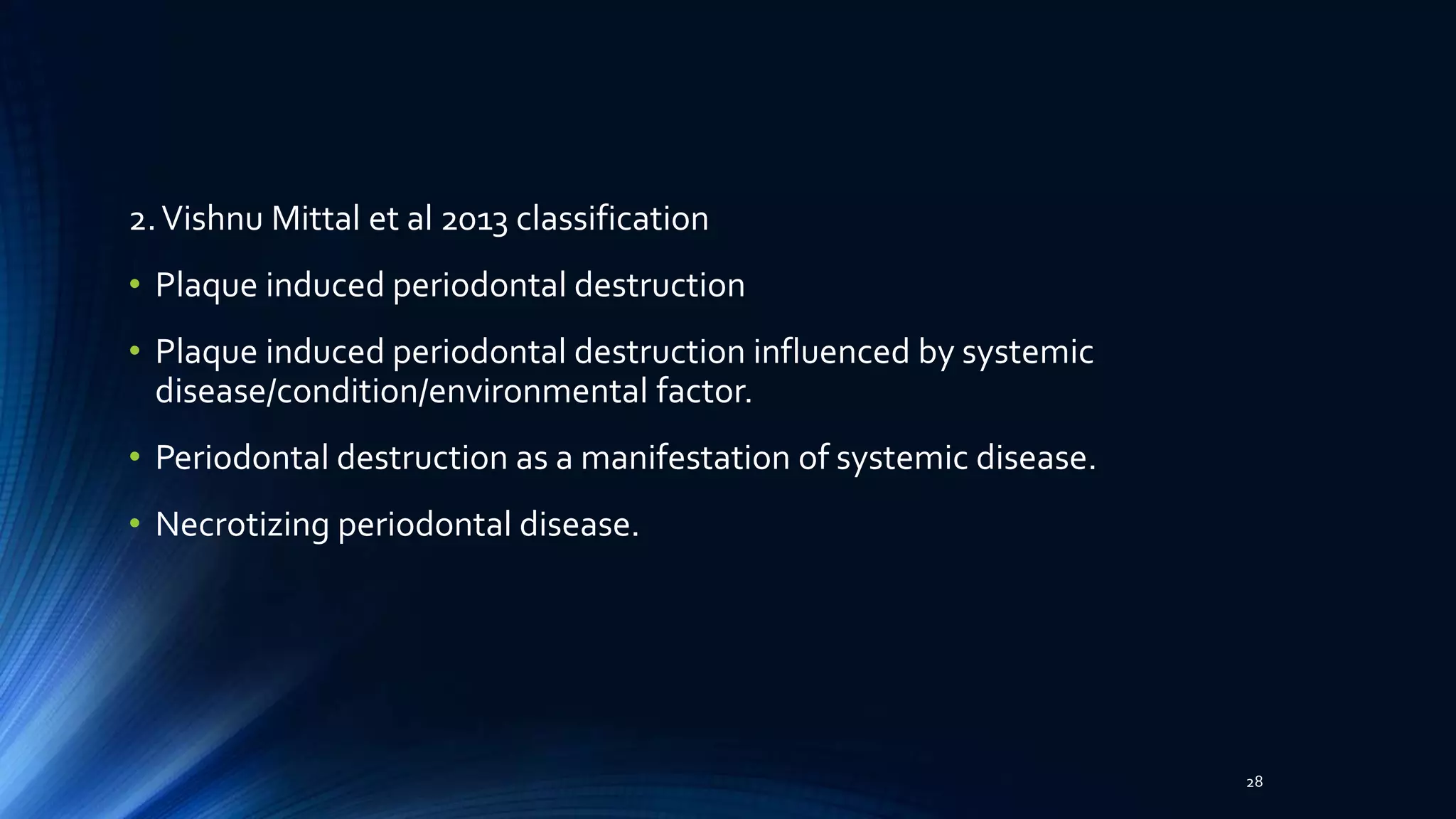 2. Vishnu Mittal et al 2013 classification

• Plaque induced periodontal destruction

• Plaque induced periodontal destruction influenced by systemic disease/condition/environmental factor.

• Periodontal destruction as a manifestation of systemic disease.

• Necrotizing periodontal disease.

28